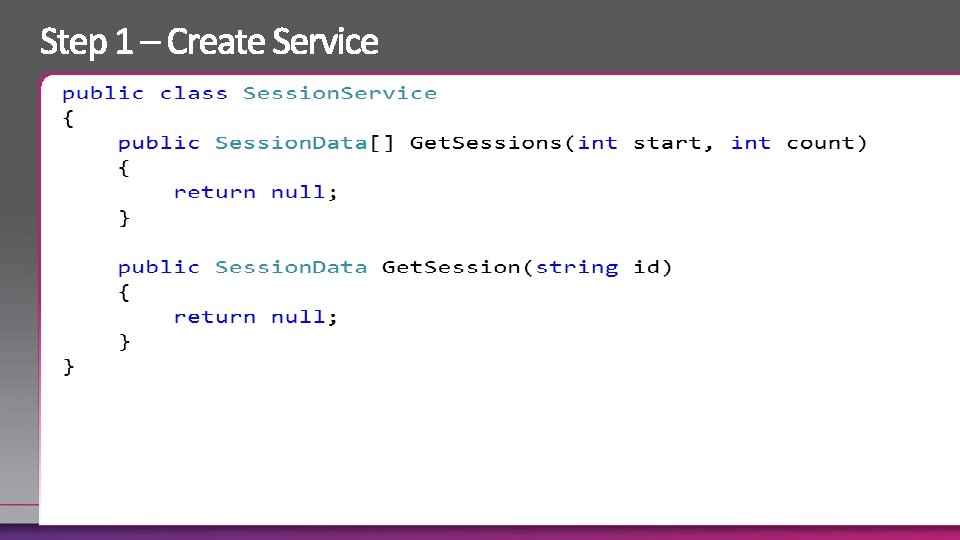 Step 1 – Create Service

public class SessionService
{
    public SessionData[] GetSessions(int start, int count)
    {
        return null;
    }

    public SessionData GetSession(string id)
    {
        return null;
    }
}